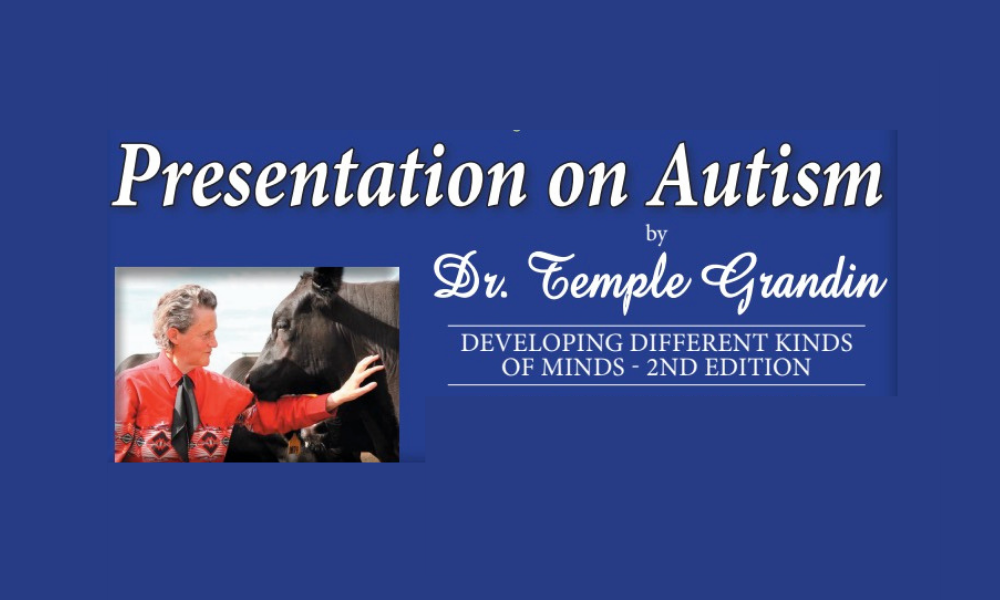 Presentation on Autism

by

Dr. Temple Grandin

DEVELOPING DIFFERENT KINDS OF MINDS - 2ND EDITION